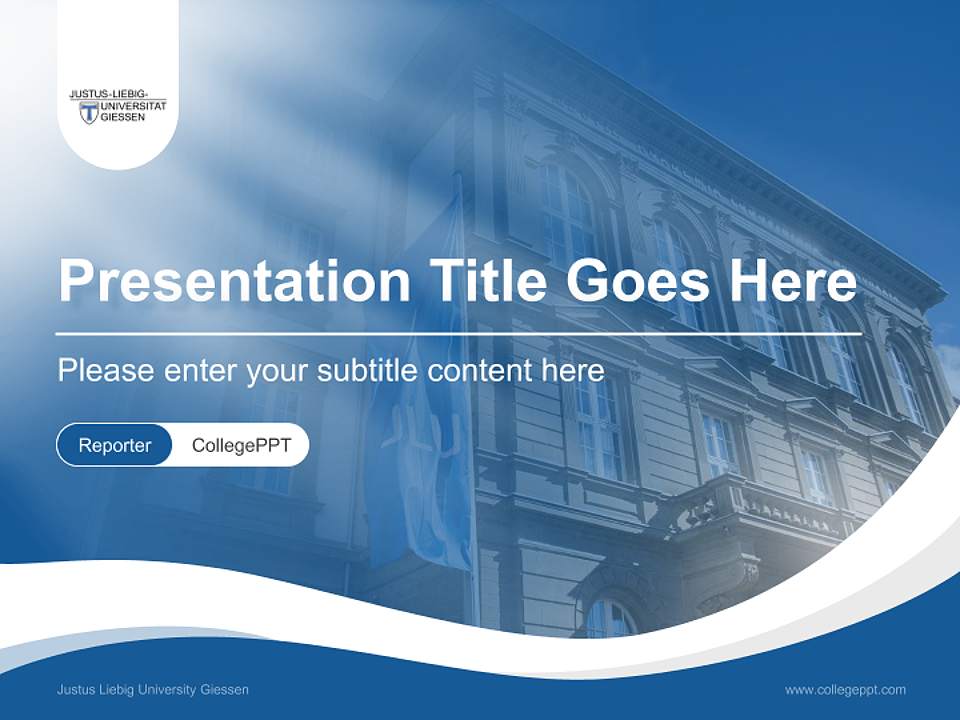 JUSTUS-LIEBIG-
UNIVERSITAT
GIESSEN

Presentation Title Goes Here

Please enter your subtitle content here

Reporter CollegePPT

Justus Liebig University Giessen

www.collegeppt.com